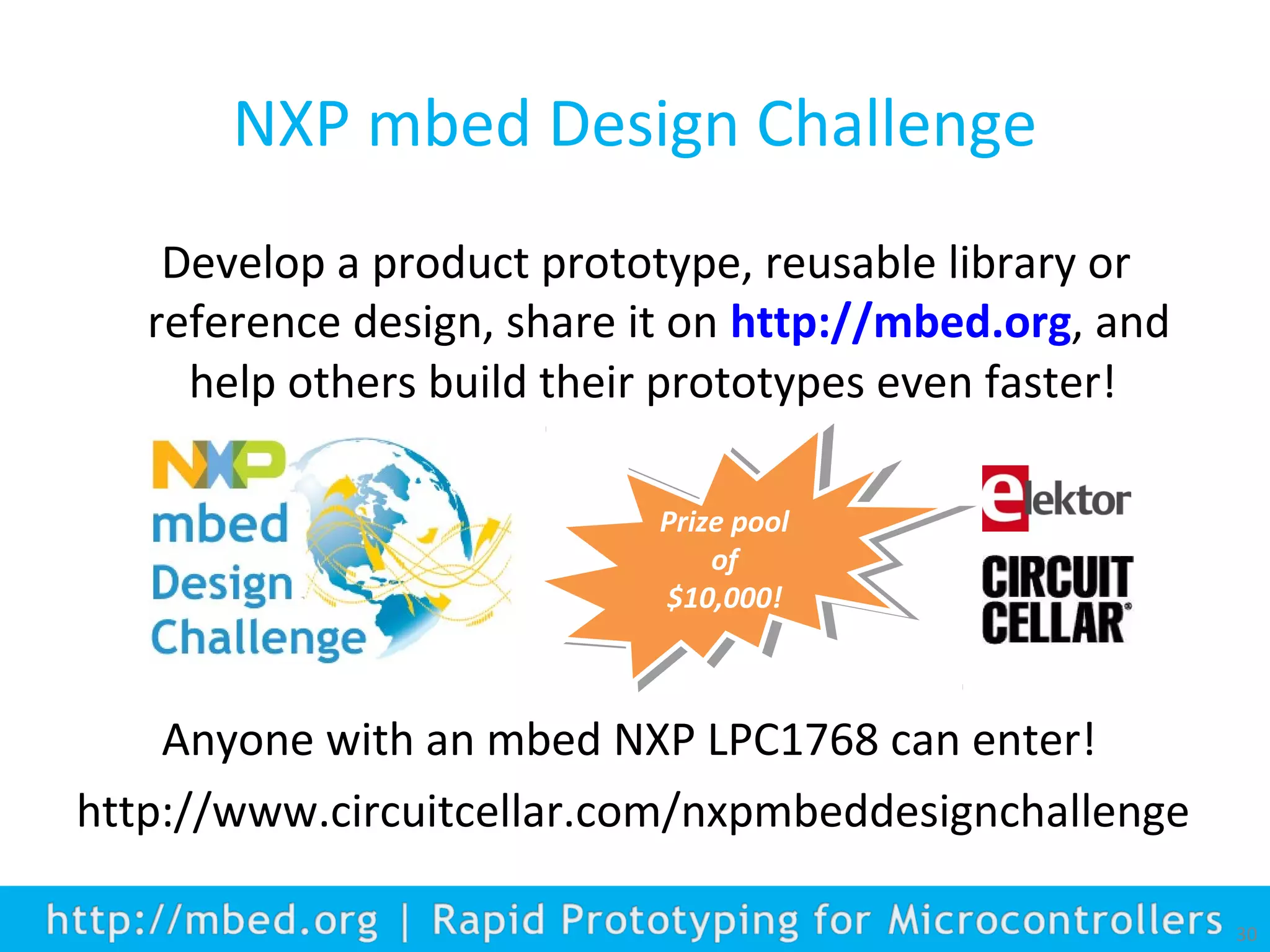 NXP mbed Design Challenge

Develop a product prototype, reusable library or reference design, share it on http://mbed.org, and help others build their prototypes even faster!

NXP
mbed
Design
Challenge

Prize pool of $10,000!

elektor

CIRCUIT CELLAR

Anyone with an mbed NXP LPC1768 can enter!

http://www.circuitcellar.com/nxpmbeddesignchallenge

http://mbed.org | Rapid Prototyping for Microcontrollers

30